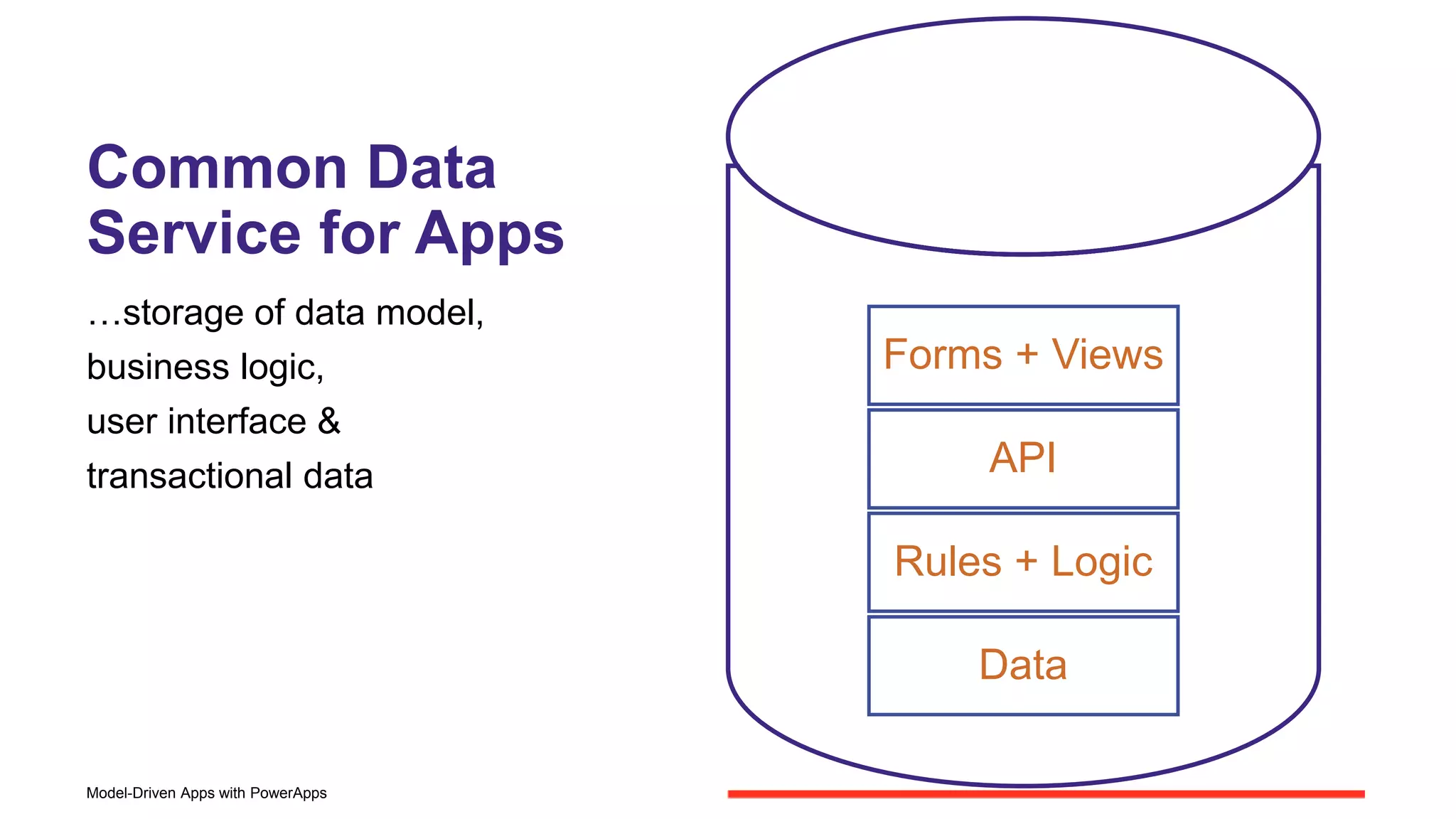 Common Data Service for Apps

…storage of data model,
business logic,
user interface &
transactional data

Forms + Views

API

Rules + Logic

Data

Model-Driven Apps with PowerApps